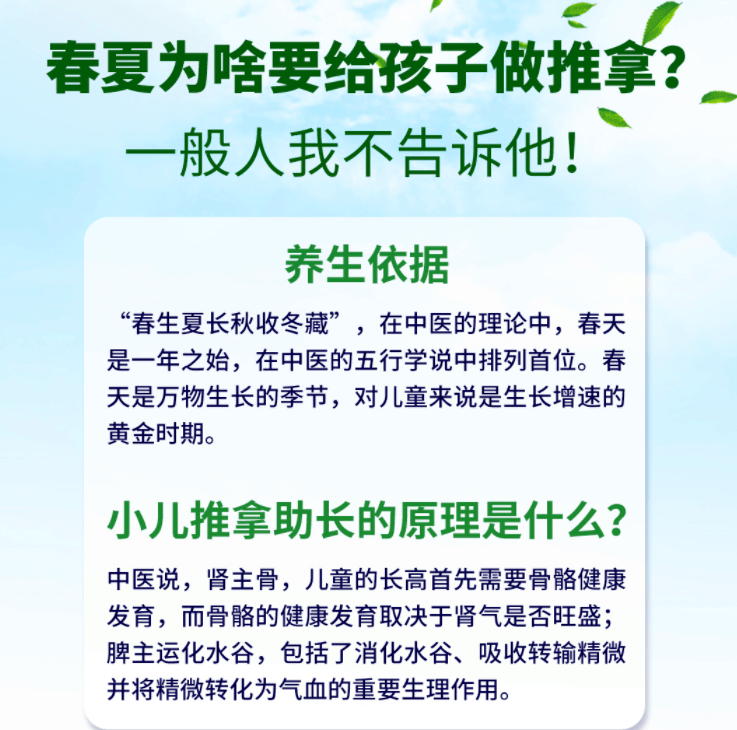 春夏为啥要给孩子做推拿？

一般人我不告诉他！

养生依据

“春生夏长秋收冬藏”，在中医的理论中，春天是一年之始，在中医的五行学说中排列首位。春天是万物生长的季节，对儿童来说是生长增速的黄金时期。

小儿推拿助长的原理是什么？

中医说，肾主骨，儿童的长高首先需要骨骼健康发育，而骨骼的健康发育取决于肾气是否旺盛；脾主运化水谷，包括了消化水谷、吸收转输精微并将精微转化为气血的重要生理作用。